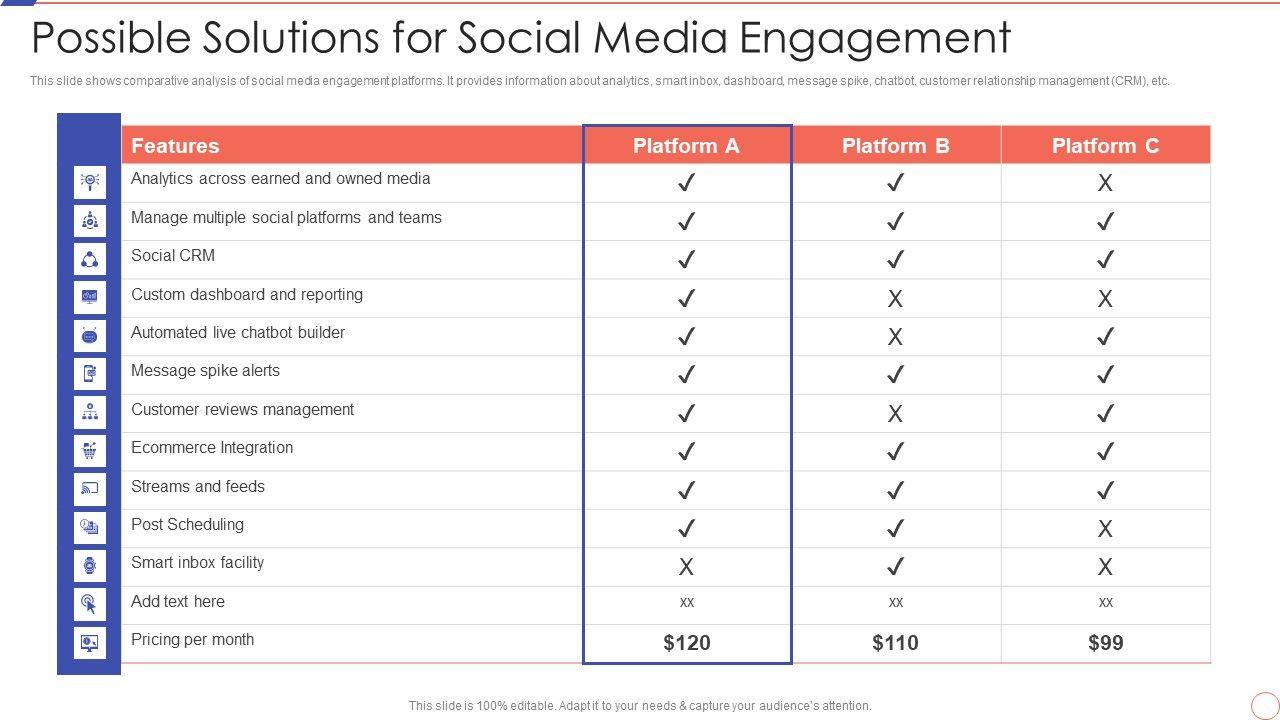 Possible Solutions for Social Media Engagement

This slide shows comparative analysis of social media engagement platforms. It provides information about analytics, smart inbox, dashboard, message spike, chatbot, customer relationship management (CRM), etc.

| Features | Platform A | Platform B | Platform C |
|---|---|---|---|
| Analytics across earned and owned media | ✓ | ✓ | X |
| Manage multiple social platforms and teams | ✓ | ✓ | ✓ |
| Social CRM | ✓ | ✓ | ✓ |
| Custom dashboard and reporting | ✓ | X | X |
| Automated live chatbot builder | ✓ | X | ✓ |
| Message spike alerts | ✓ | ✓ | ✓ |
| Customer reviews management | ✓ | X | ✓ |
| Ecommerce Integration | ✓ | ✓ | ✓ |
| Streams and feeds | ✓ | ✓ | ✓ |
| Post Scheduling | ✓ | ✓ | X |
| Smart inbox facility | X | ✓ | X |
| Add text here | xx | xx | xx |
| Pricing per month | $120 | $110 | $99 |

This slide is 100% editable. Adapt it to your needs & capture your audience's attention.